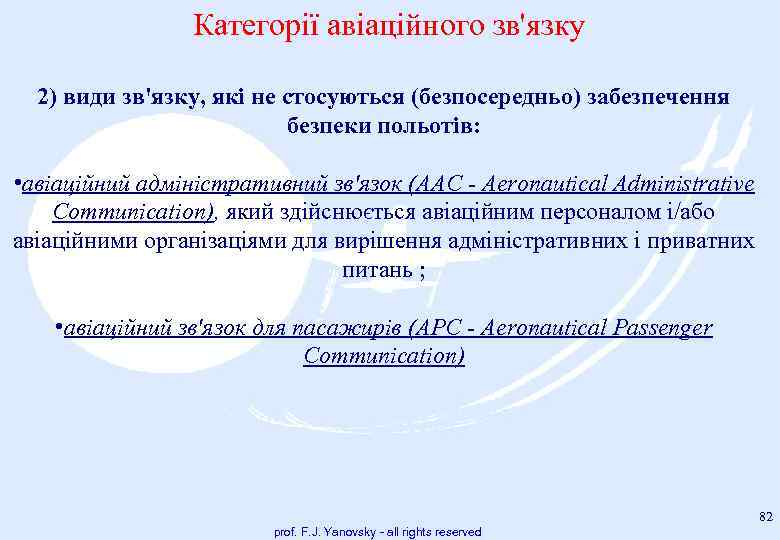 Категорії авіаційного зв'язку

2) види зв'язку, які не стосуються (безпосередньо) забезпечення безпеки польотів:

•авіаційний адміністративний зв'язок (AAC - Aeronautical Administrative Communication), який здійснюється авіаційним персоналом і/або авіаційними організаціями для вирішення адміністративних і приватних питань ;

•авіаційний зв'язок для пасажирів (APC - Aeronautical Passenger Communication)

82

prof. F.J. Yanovsky - all rights reserved